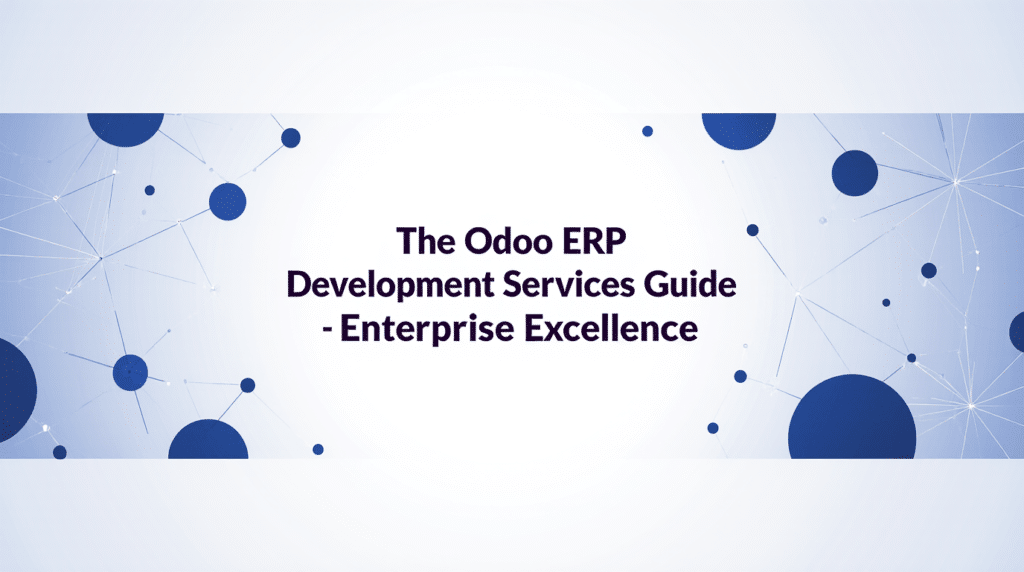 The Odoo ERP
Development Services Guide
- Enterprise Excellence